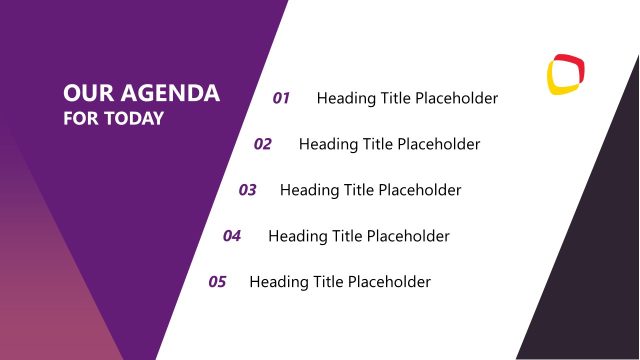 OUR AGENDA
FOR TODAY

01 Heading Title Placeholder

02 Heading Title Placeholder

03 Heading Title Placeholder

04 Heading Title Placeholder

05 Heading Title Placeholder